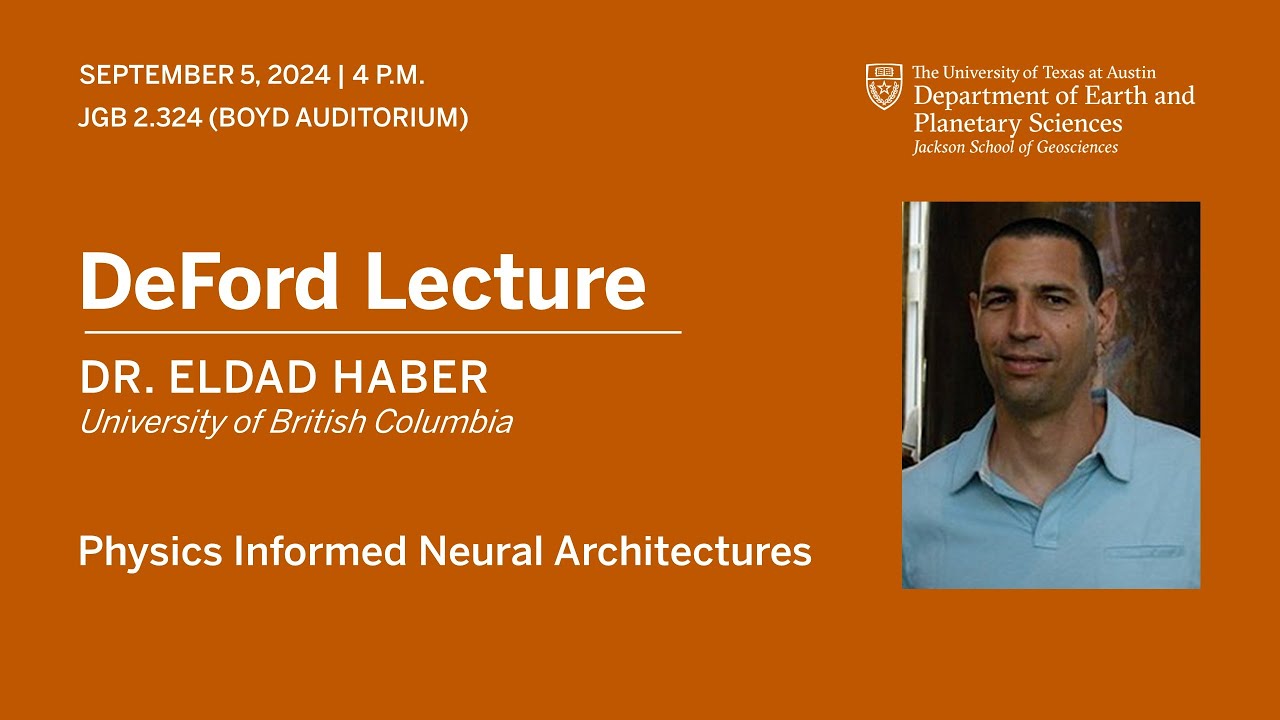 SEPTEMBER 5, 2024 | 4 P.M.
JGB 2.324 (BOYD AUDITORIUM)

The University of Texas at Austin
Department of Earth and Planetary Sciences
Jackson School of Geosciences

DeFord Lecture

DR. ELDAD HABER
University of British Columbia

Physics Informed Neural Architectures